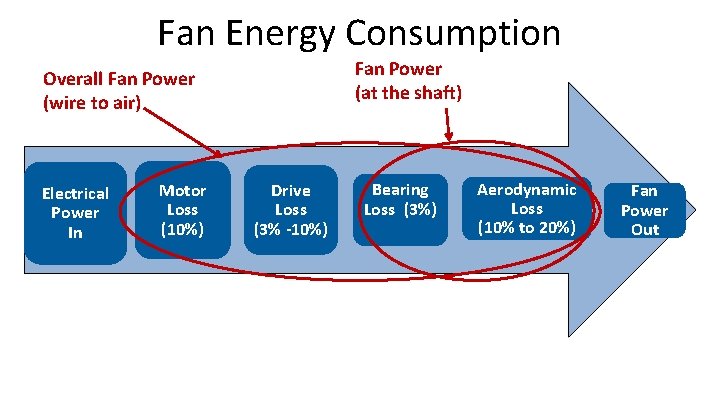 Fan Energy Consumption

Overall Fan Power (wire to air)

Fan Power (at the shaft)

Electrical Power In

Motor Loss (10%)

Drive Loss (3% -10%)

Bearing Loss (3%)

Aerodynamic Loss (10% to 20%)

Fan Power Out